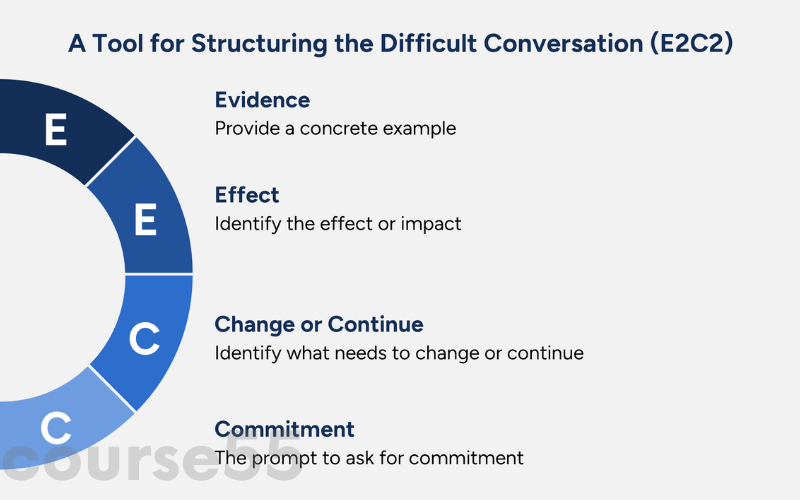 A Tool for Structuring the Difficult Conversation (E2C2)

E

E

C

C

Evidence
Provide a concrete example

Effect
Identify the effect or impact

Change or Continue
Identify what needs to change or continue

Commitment
The prompt to ask for commitment

course55